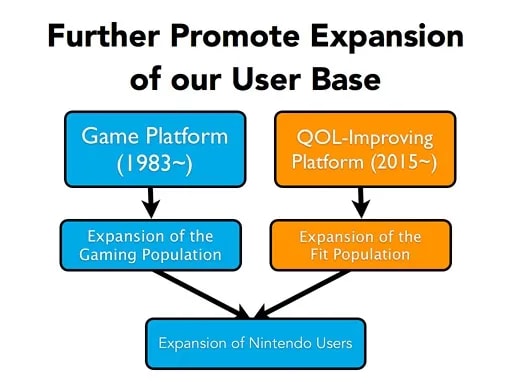 Further Promote Expansion of our User Base

Game Platform (1983~)

QOL-Improving Platform (2015~)

Expansion of the Gaming Population

Expansion of the Fit Population

Expansion of Nintendo Users